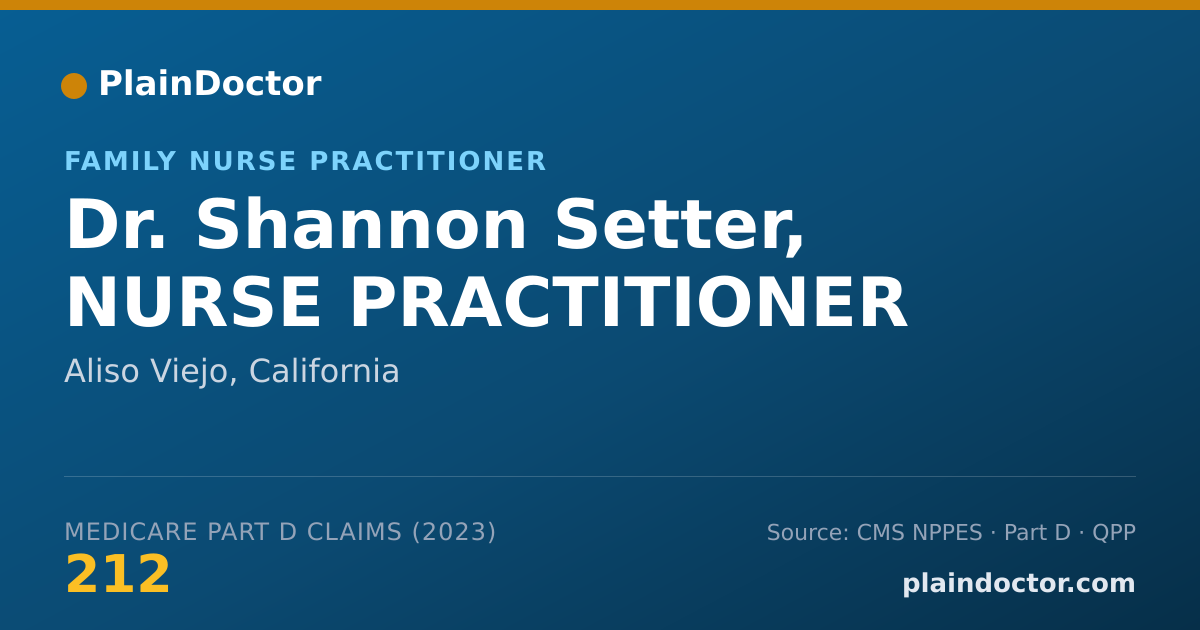 PlainDoctor

FAMILY NURSE PRACTITIONER

Dr. Shannon Setter, NURSE PRACTITIONER

Aliso Viejo, California

MEDICARE PART D CLAIMS (2023)

212

Source: CMS NPPES · Part D · QPP

plaindoctor.com